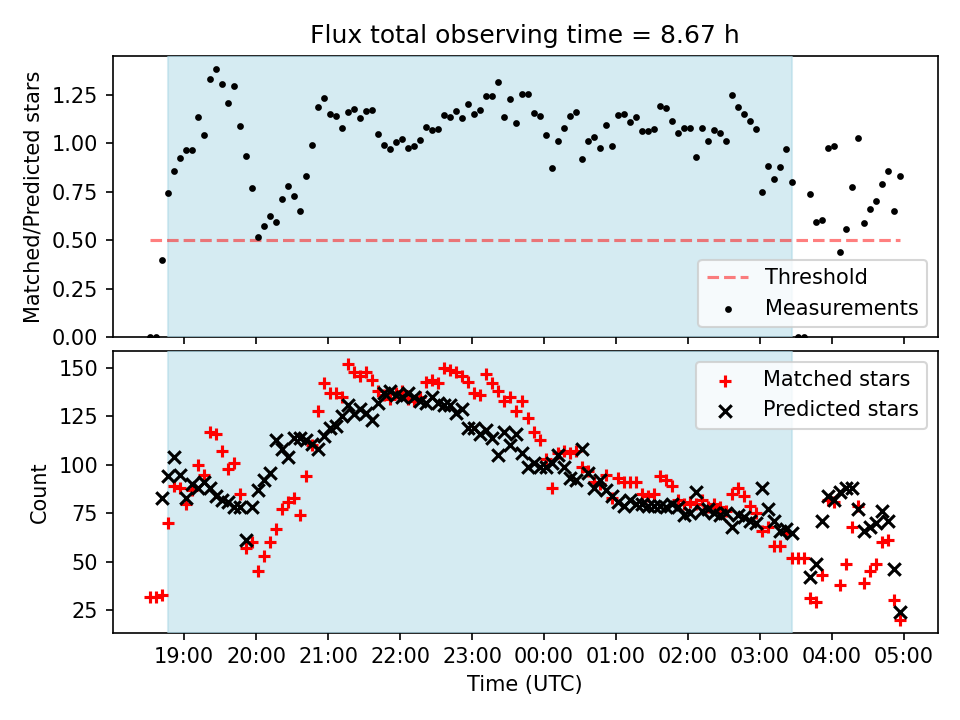 Flux total observing time = 8.67 h

Matched/Predicted stars

1.25
1.00
0.75
0.50
0.25
0.00

Threshold
Measurements

Count

150
125
100
75
50
25

Matched stars
Predicted stars

19:00 20:00 21:00 22:00 23:00 00:00 01:00 02:00 03:00 04:00 05:00

Time (UTC)